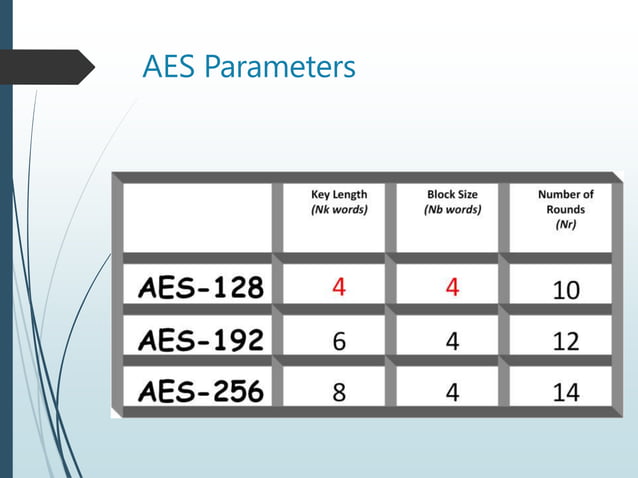 AES Parameters

| | Key Length (Nk words) | Block Size (Nb words) | Number of Rounds (Nr) |
|---|---|---|---|
| AES-128 | 4 | 4 | 10 |
| AES-192 | 6 | 4 | 12 |
| AES-256 | 8 | 4 | 14 |